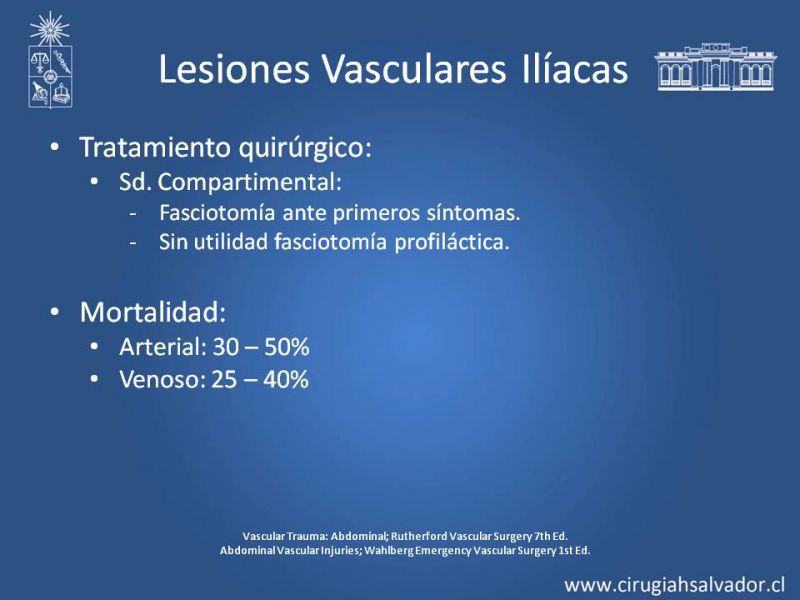 Lesiones Vasculares Ilíacas

• Tratamiento quirúrgico:
  • Sd. Compartimental:
    - Fasciotomía ante primeros síntomas.
    - Sin utilidad fasciotomía profiláctica.

• Mortalidad:
  • Arterial: 30 – 50%
  • Venoso: 25 – 40%

Vascular Trauma: Abdominal; Rutherford Vascular Surgery 7th Ed.
Abdominal Vascular Injuries; Wahlberg Emergency Vascular Surgery 1st Ed.

www.cirugiahsalvador.cl